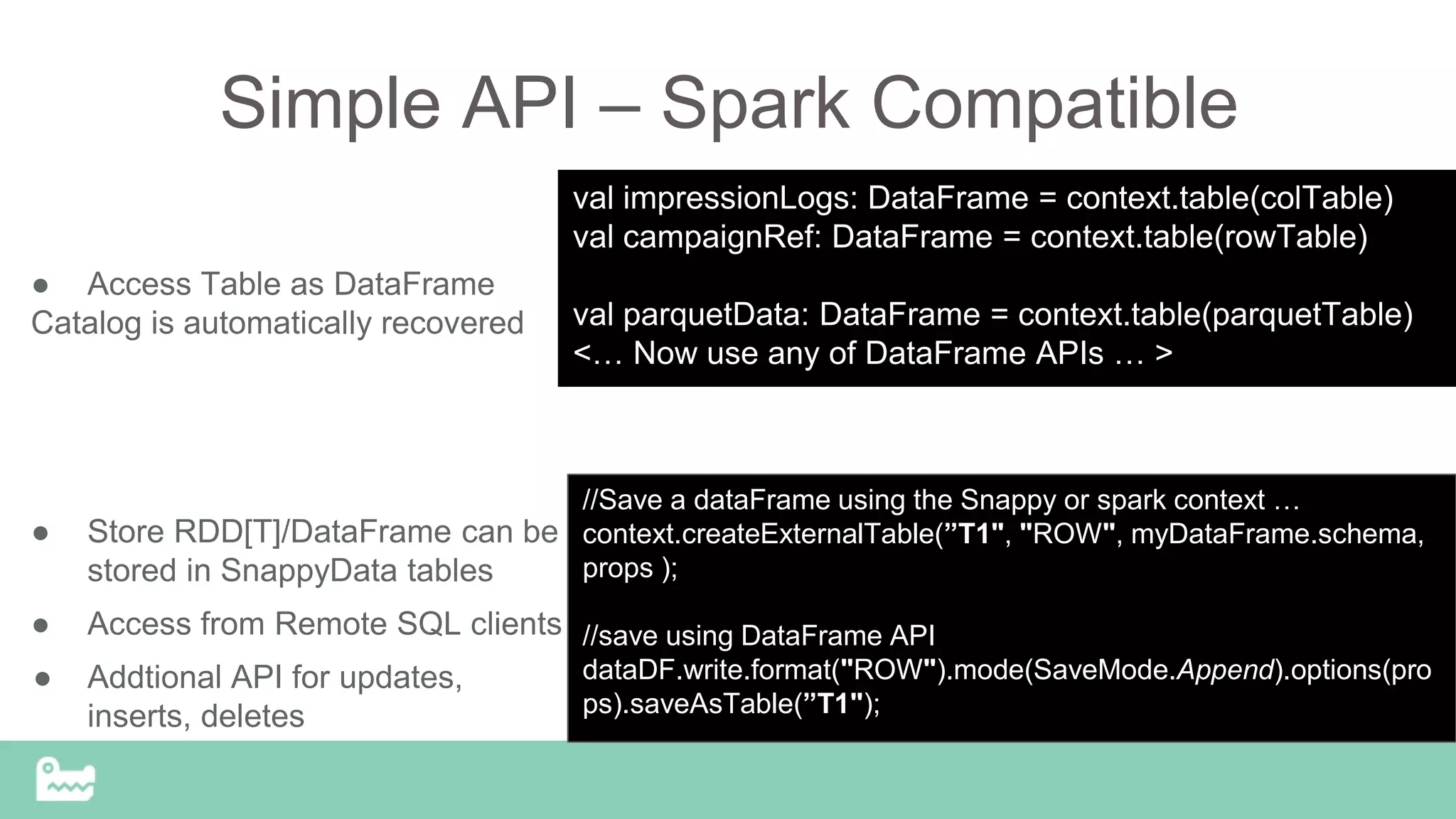 Simple API – Spark Compatible

● Access Table as DataFrame
Catalog is automatically recovered

val impressionLogs: DataFrame = context.table(colTable)
val campaignRef: DataFrame = context.table(rowTable)

val parquetData: DataFrame = context.table(parquetTable)
<… Now use any of DataFrame APIs … >

● Store RDD[T]/DataFrame can be stored in SnappyData tables
● Access from Remote SQL clients
● Addtional API for updates, inserts, deletes

//Save a dataFrame using the Snappy or spark context …
context.createExternalTable(”T1", "ROW", myDataFrame.schema, props );

//save using DataFrame API
dataDF.write.format("ROW").mode(SaveMode.Append).options(props).saveAsTable(”T1");